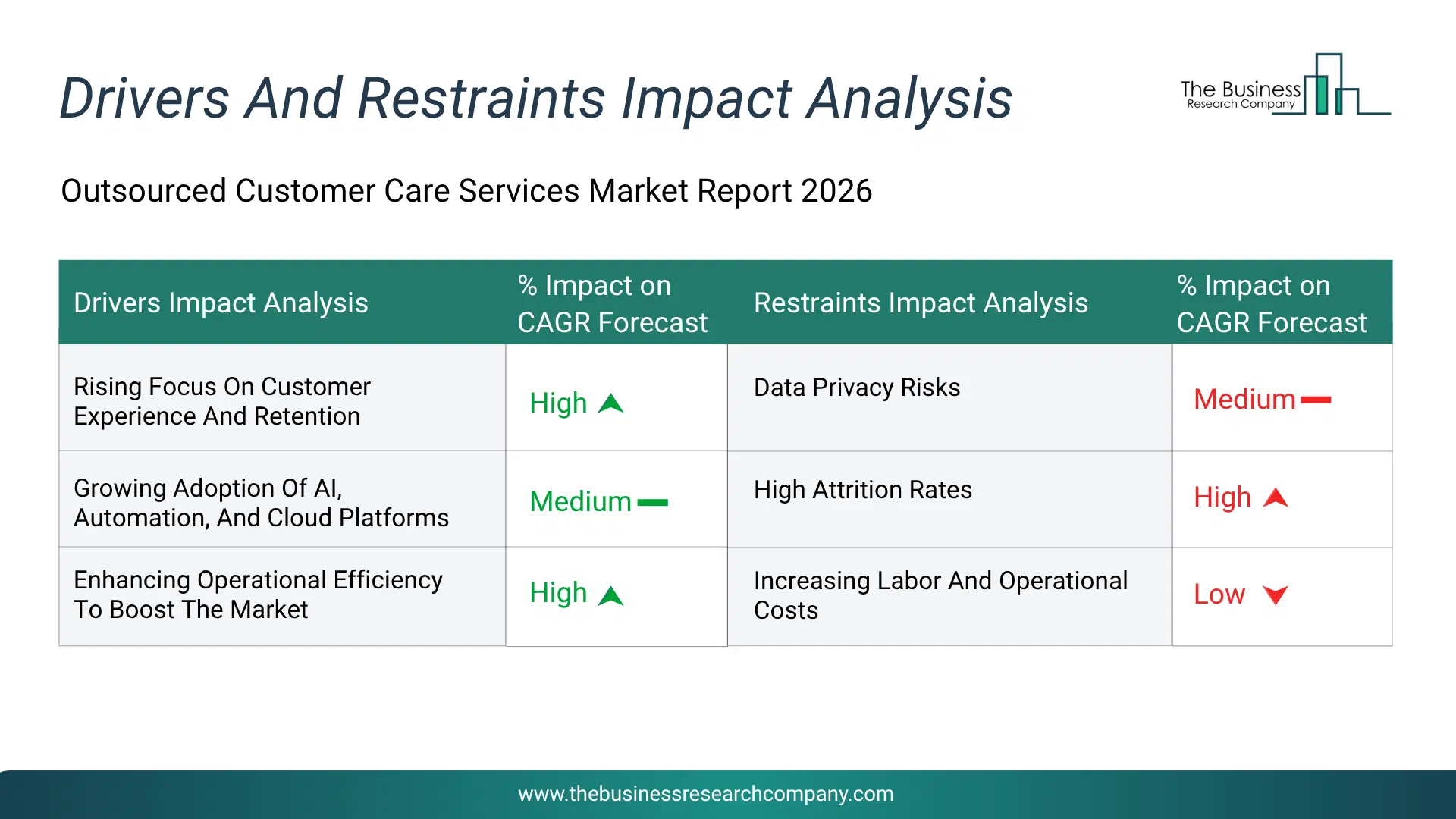 Drivers And Restraints Impact Analysis

The Business
Research Company

Outsourced Customer Care Services Market Report 2026

| Drivers Impact Analysis | % Impact on CAGR Forecast | Restraints Impact Analysis | % Impact on CAGR Forecast |
|---|---|---|---|
| Rising Focus On Customer Experience And Retention | High | Data Privacy Risks | Medium |
| Growing Adoption Of AI, Automation, And Cloud Platforms | Medium | High Attrition Rates | High |
| Enhancing Operational Efficiency To Boost The Market | High | Increasing Labor And Operational Costs | Low |

www.thebusinessresearchcompany.com